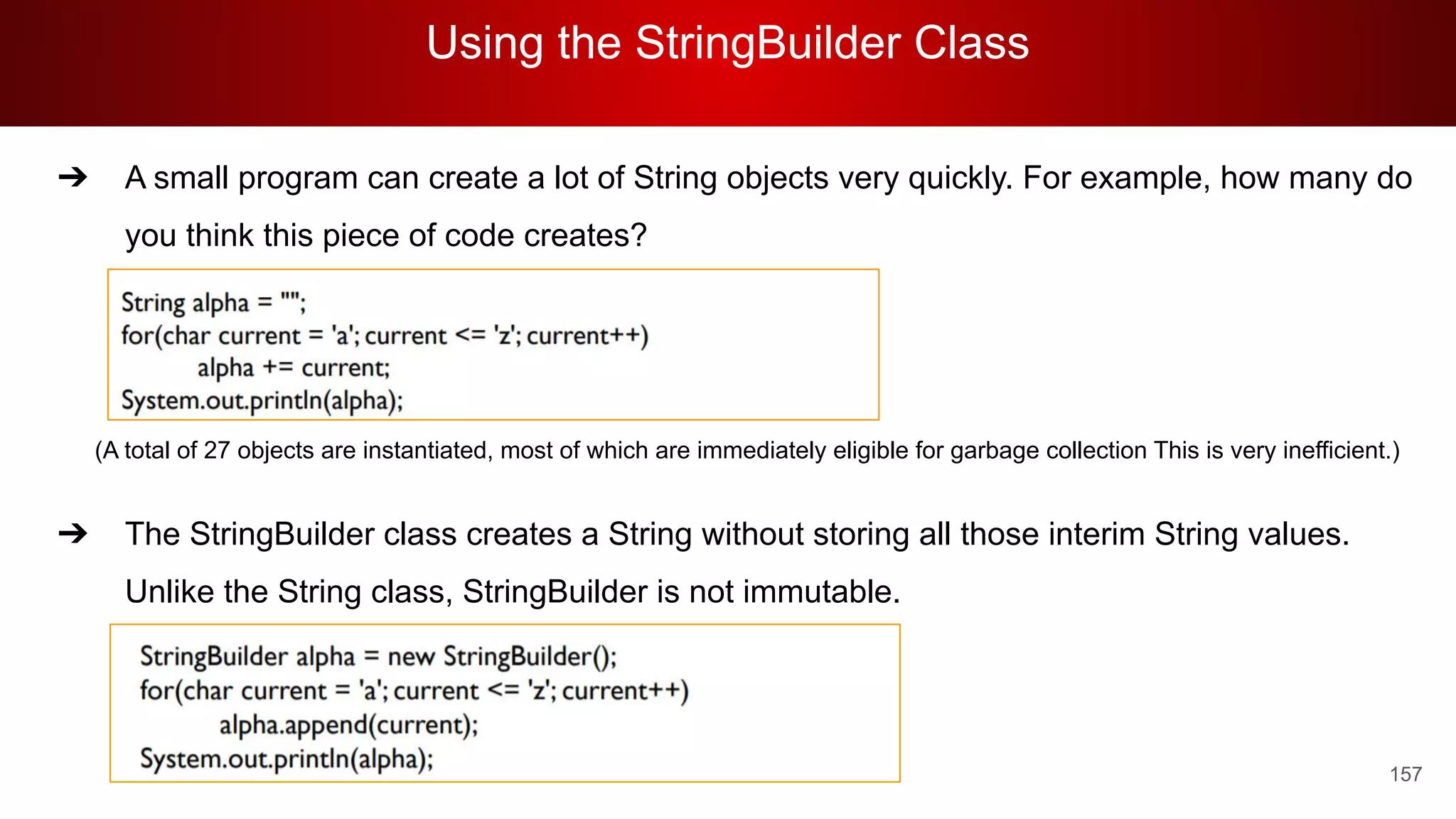 Using the StringBuilder Class

➔ A small program can create a lot of String objects very quickly. For example, how many do you think this piece of code creates?

String alpha = "";
for(char current = 'a'; current <= 'z'; current++)
alpha += current;
System.out.println(alpha);

(A total of 27 objects are instantiated, most of which are immediately eligible for garbage collection This is very inefficient.)

➔ The StringBuilder class creates a String without storing all those interim String values. Unlike the String class, StringBuilder is not immutable.

StringBuilder alpha = new StringBuilder();
for(char current = 'a'; current <= 'z'; current++)
alpha.append(current);
System.out.println(alpha);

157